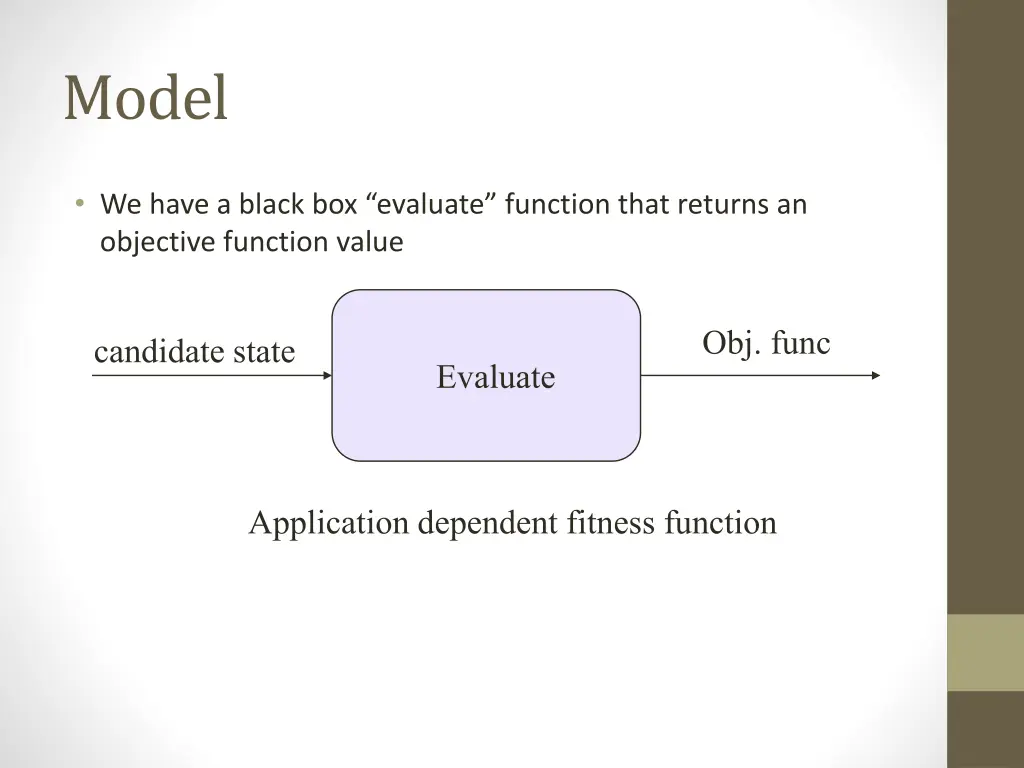 Model

• We have a black box “evaluate” function that returns an objective function value

candidate state

Evaluate

Obj. func

Application dependent fitness function